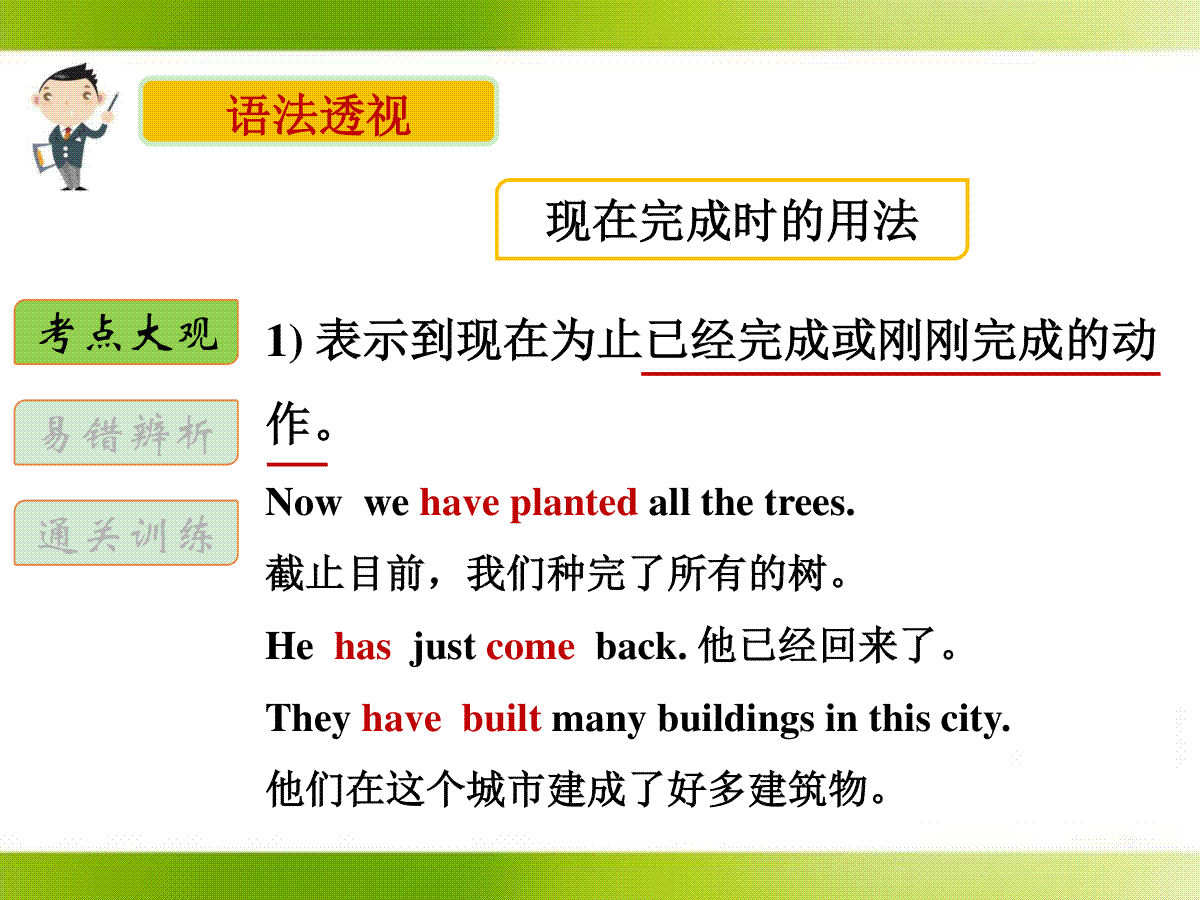 语法透视

现在完成时的用法

考点大观

易错辨析

通关训练

1) 表示到现在为止已经完成或刚刚完成的动作。

Now we have planted all the trees.

截止目前，我们种完了所有的树。

He has just come back. 他已经回来了。

They have built many buildings in this city.

他们在这个城市建成了好多建筑物。